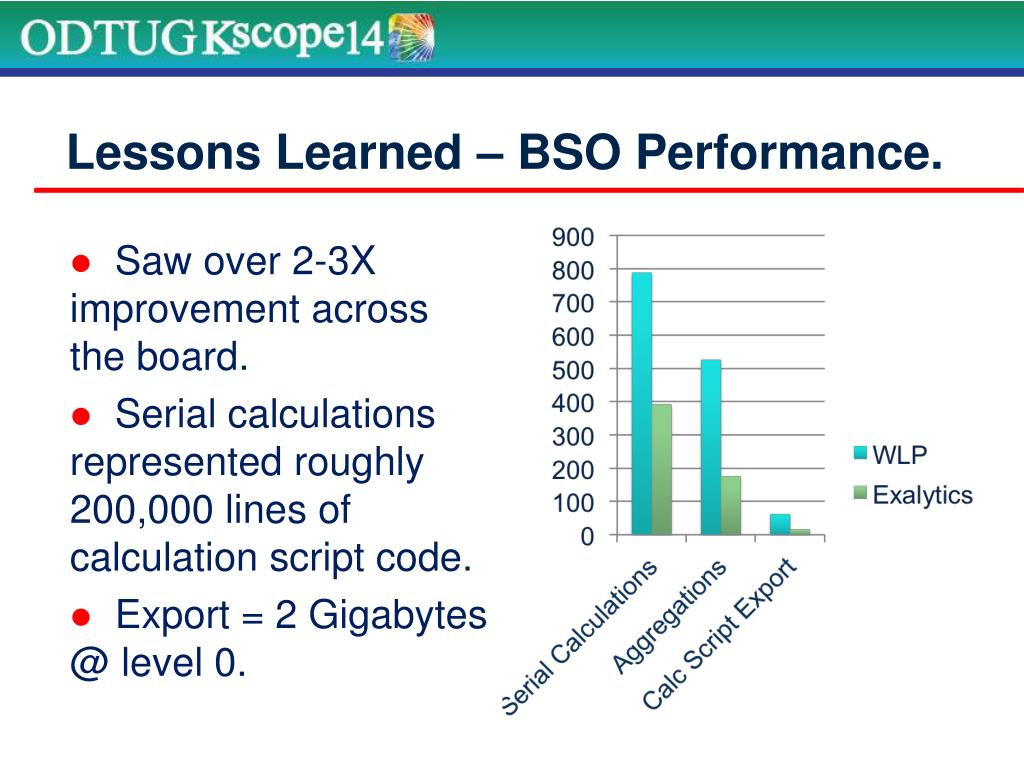 ODTUG Kscope14

Lessons Learned – BSO Performance.

● Saw over 2-3X improvement across the board.

● Serial calculations represented roughly 200,000 lines of calculation script code.

● Export = 2 Gigabytes @ level 0.

900
800
700
600
500
400
300
200
100
0

Serial Calculations
Aggregations
Calc Script Export

WLP
Exalytics